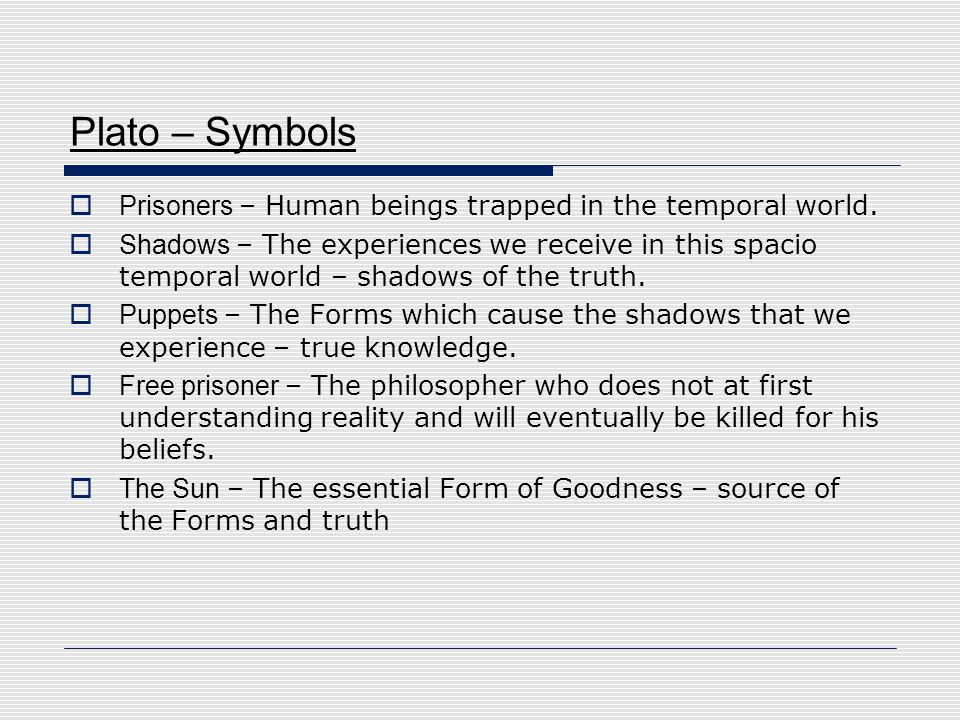 Plato – Symbols

Prisoners – Human beings trapped in the temporal world.

Shadows – The experiences we receive in this spacio temporal world – shadows of the truth.

Puppets – The Forms which cause the shadows that we experience – true knowledge.

Free prisoner – The philosopher who does not at first understanding reality and will eventually be killed for his beliefs.

The Sun – The essential Form of Goodness – source of the Forms and truth